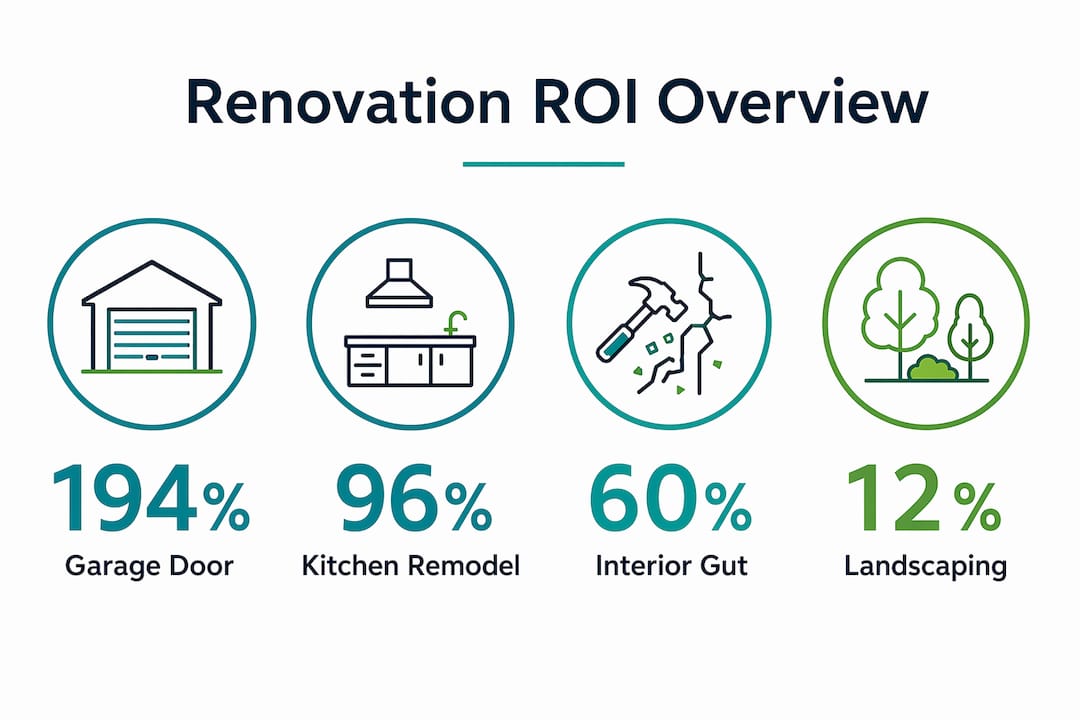 Renovation ROI Overview

194%
Garage Door

96%
Kitchen Remodel

60%
Interior Gut

12%
Landscaping